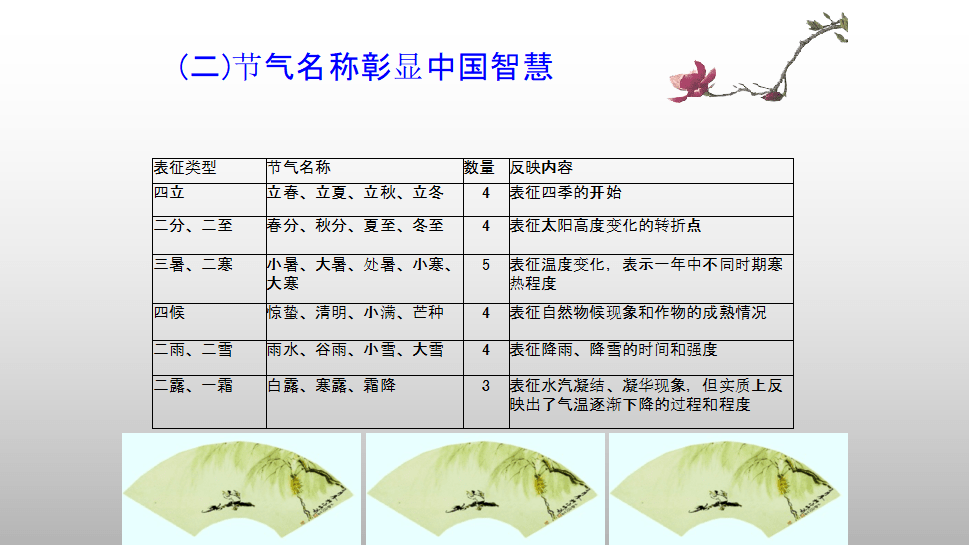 (二)节气名称彰显中国智慧

| 表征类型 | 节气名称 | 数量 | 反映内容 |
|---|---|---|---|
| 四立 | 立春、立夏、立秋、立冬 | 4 | 表征四季的开始 |
| 二分、二至 | 春分、秋分、夏至、冬至 | 4 | 表征太阳高度变化的转折点 |
| 三暑、二寒 | 小暑、大暑、处暑、小寒、大寒 | 5 | 表征温度变化，表示一年中不同时期寒热程度 |
| 四候 | 惊蛰、清明、小满、芒种 | 4 | 表征自然物候现象和作物的成熟情况 |
| 二雨、二雪 | 雨水、谷雨、小雪、大雪 | 4 | 表征降雨、降雪的时间和强度 |
| 二露、一霜 | 白露、寒露、霜降 | 3 | 表征水汽凝结、凝华现象，但实质上反映出了气温逐渐下降的过程和程度 |